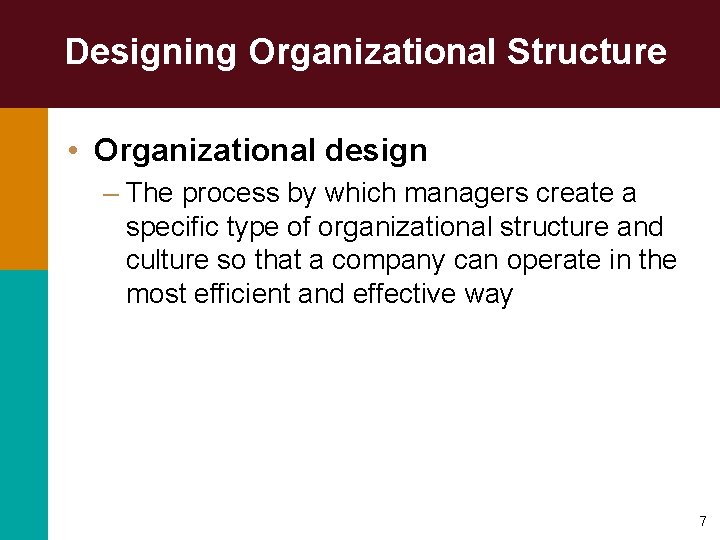 Designing Organizational Structure

• Organizational design

– The process by which managers create a specific type of organizational structure and culture so that a company can operate in the most efficient and effective way

7